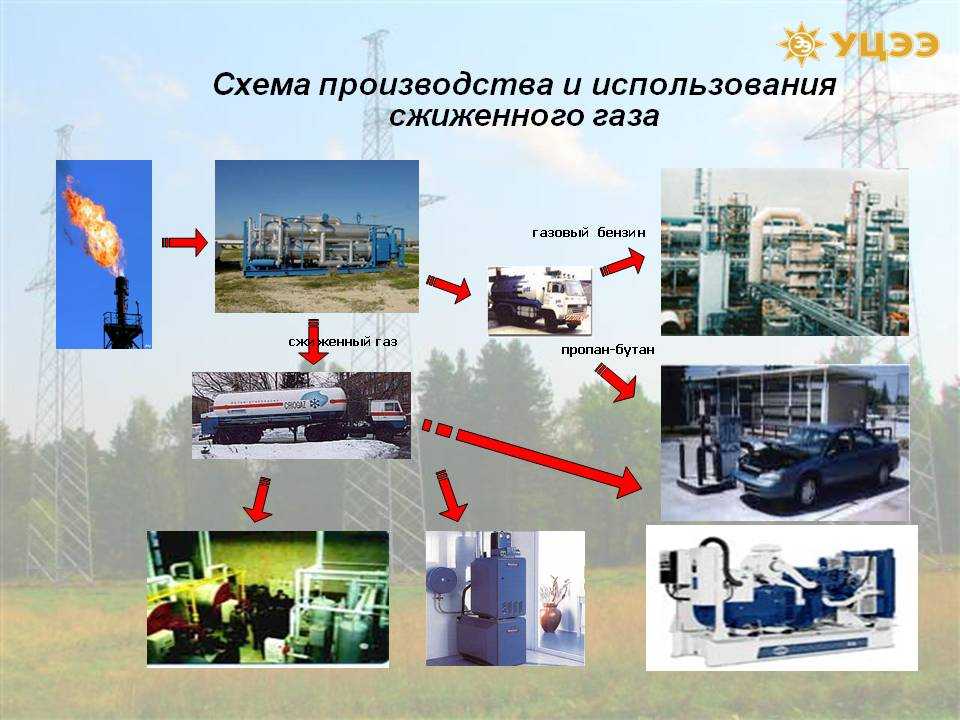 УЦЭЭ

Схема производства и использования сжиженного газа

газовый бензин

сжиженный газ

пропан-бутан